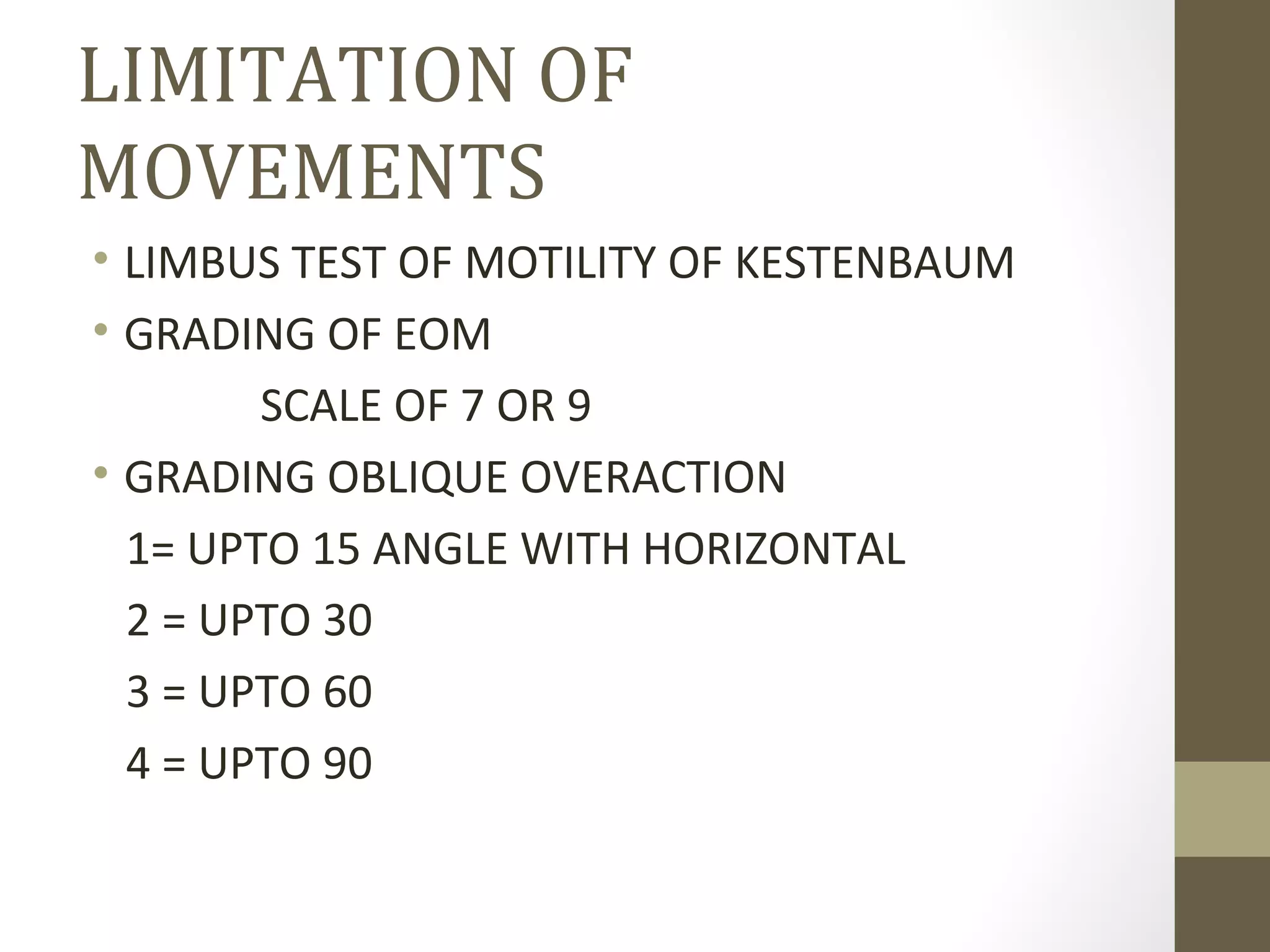 LIMITATION OF MOVEMENTS

• LIMBUS TEST OF MOTILITY OF KESTENBAUM
• GRADING OF EOM

SCALE OF 7 OR 9

• GRADING OBLIQUE OVERACTION

1= UPTO 15 ANGLE WITH HORIZONTAL

2 = UPTO 30

3 = UPTO 60

4 = UPTO 90